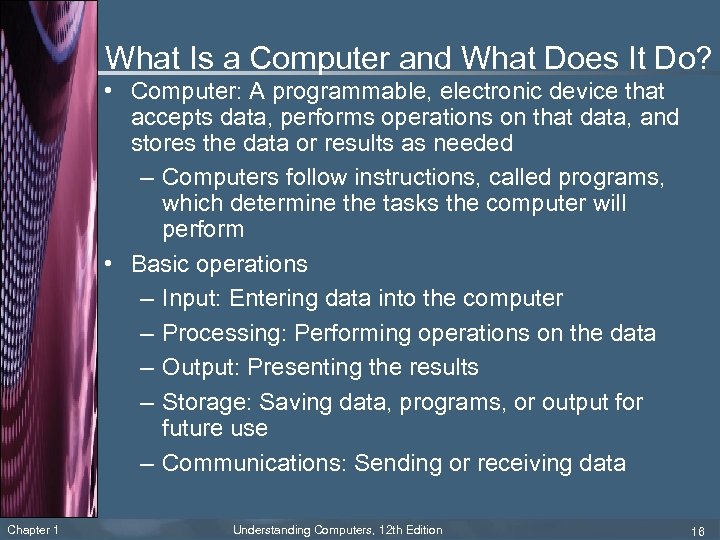 What Is a Computer and What Does It Do?

• Computer: A programmable, electronic device that accepts data, performs operations on that data, and stores the data or results as needed

– Computers follow instructions, called programs, which determine the tasks the computer will perform

• Basic operations

– Input: Entering data into the computer

– Processing: Performing operations on the data

– Output: Presenting the results

– Storage: Saving data, programs, or output for future use

– Communications: Sending or receiving data

Chapter 1 Understanding Computers, 12th Edition 16